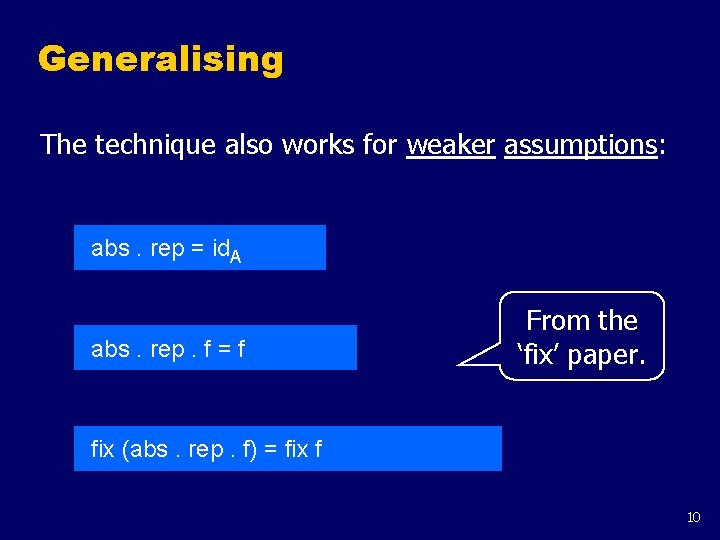 Generalising

The technique also works for weaker assumptions:

abs . rep = $id_A$

abs . rep . f = f

From the ‘fix’ paper.

fix (abs . rep . f) = fix f

10